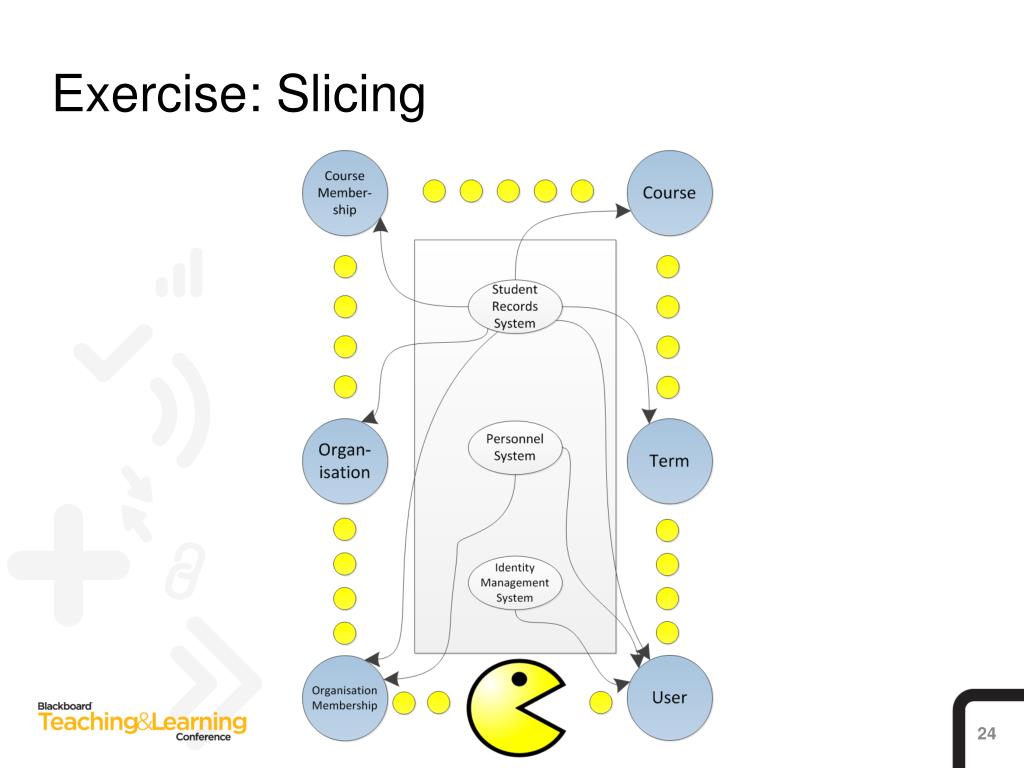 Exercise: Slicing

Course Member-ship

Course

Student Records System

Organ-isation

Personnel System

Term

Identity Management System

Organisation Membership

User

Blackboard Teaching&Learning Conference

24